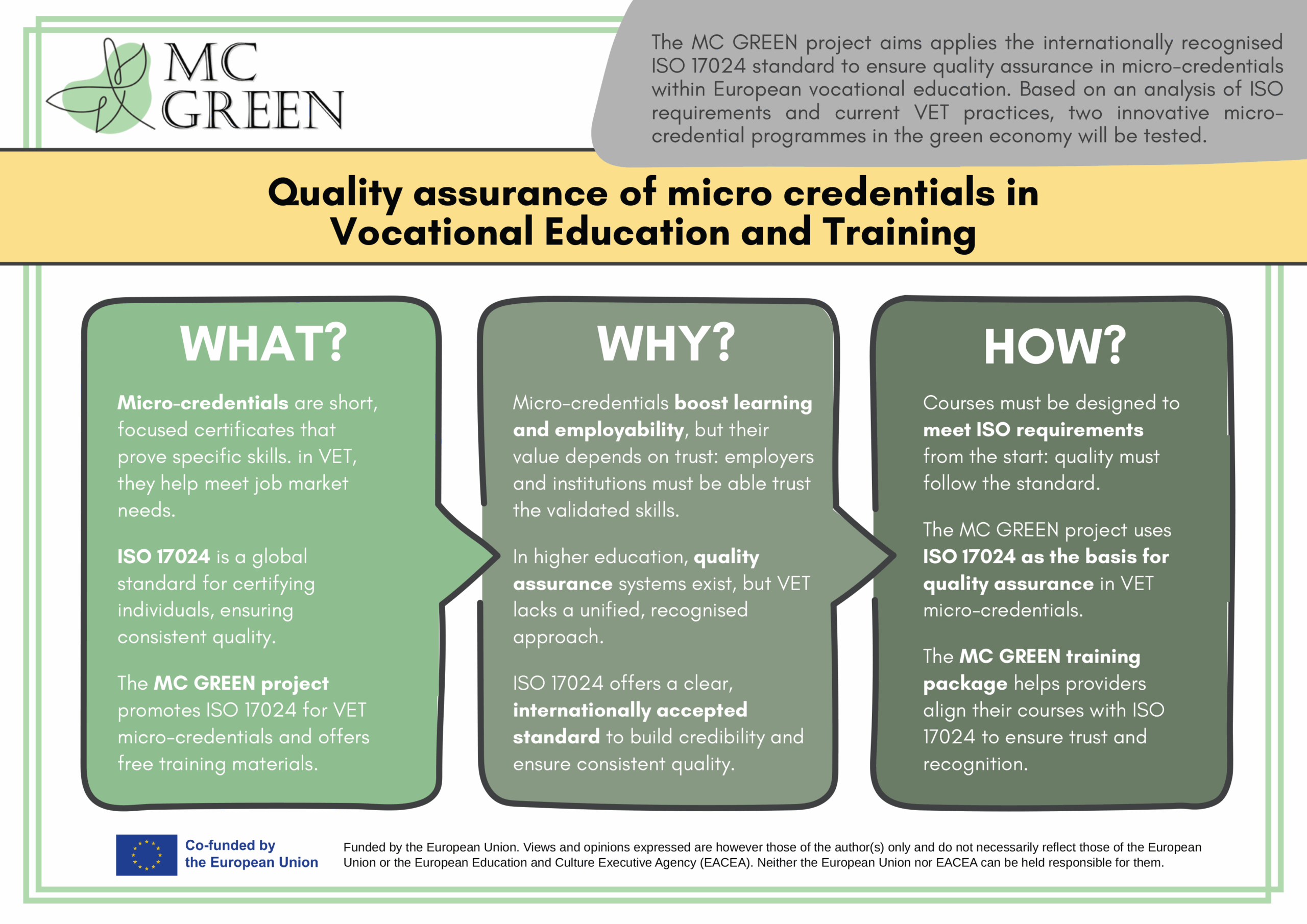 MC GREEN

The MC GREEN project aims applies the internationally recognised ISO 17024 standard to ensure quality assurance in micro-credentials within European vocational education. Based on an analysis of ISO requirements and current VET practices, two innovative micro-credential programmes in the green economy will be tested.

Quality assurance of micro credentials in Vocational Education and Training

WHAT?

Micro-credentials are short, focused certificates that prove specific skills. in VET, they help meet job market needs.

ISO 17024 is a global standard for certifying individuals, ensuring consistent quality.

The MC GREEN project promotes ISO 17024 for VET micro-credentials and offers free training materials.

WHY?

Micro-credentials boost learning and employability, but their value depends on trust: employers and institutions must be able trust the validated skills.

In higher education, quality assurance systems exist, but VET lacks a unified, recognised approach.

ISO 17024 offers a clear, internationally accepted standard to build credibility and ensure consistent quality.

HOW?

Courses must be designed to meet ISO requirements from the start: quality must follow the standard.

The MC GREEN project uses ISO 17024 as the basis for quality assurance in VET micro-credentials.

The MC GREEN training package helps providers align their courses with ISO 17024 to ensure trust and recognition.

Co-funded by the European Union

Funded by the European Union. Views and opinions expressed are however those of the author(s) only and do not necessarily reflect those of the European Union or the European Education and Culture Executive Agency (EACEA). Neither the European Union nor EACEA can be held responsible for them.